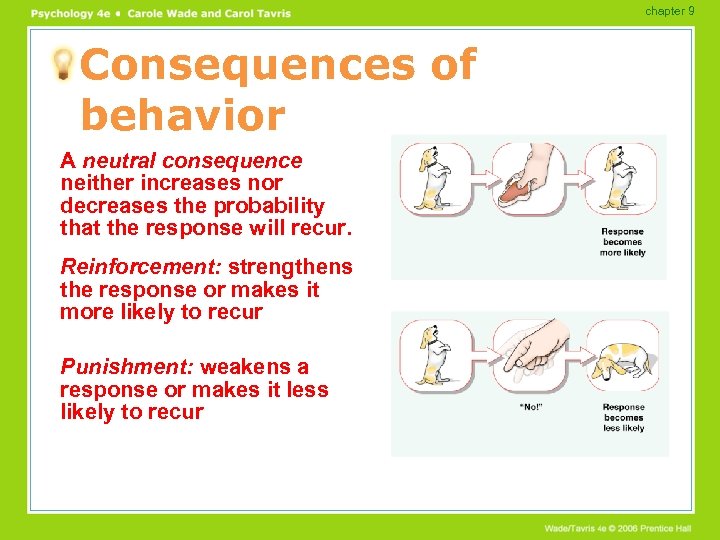 Psychology 4e • Carole Wade and Carol Tavris

chapter 9

Consequences of behavior

A neutral consequence neither increases nor decreases the probability that the response will recur.

Reinforcement: strengthens the response or makes it more likely to recur

Punishment: weakens a response or makes it less likely to recur

Response becomes more likely

"No!"

Response becomes less likely

Wade/Tavris 4e © 2006 Prentice Hall